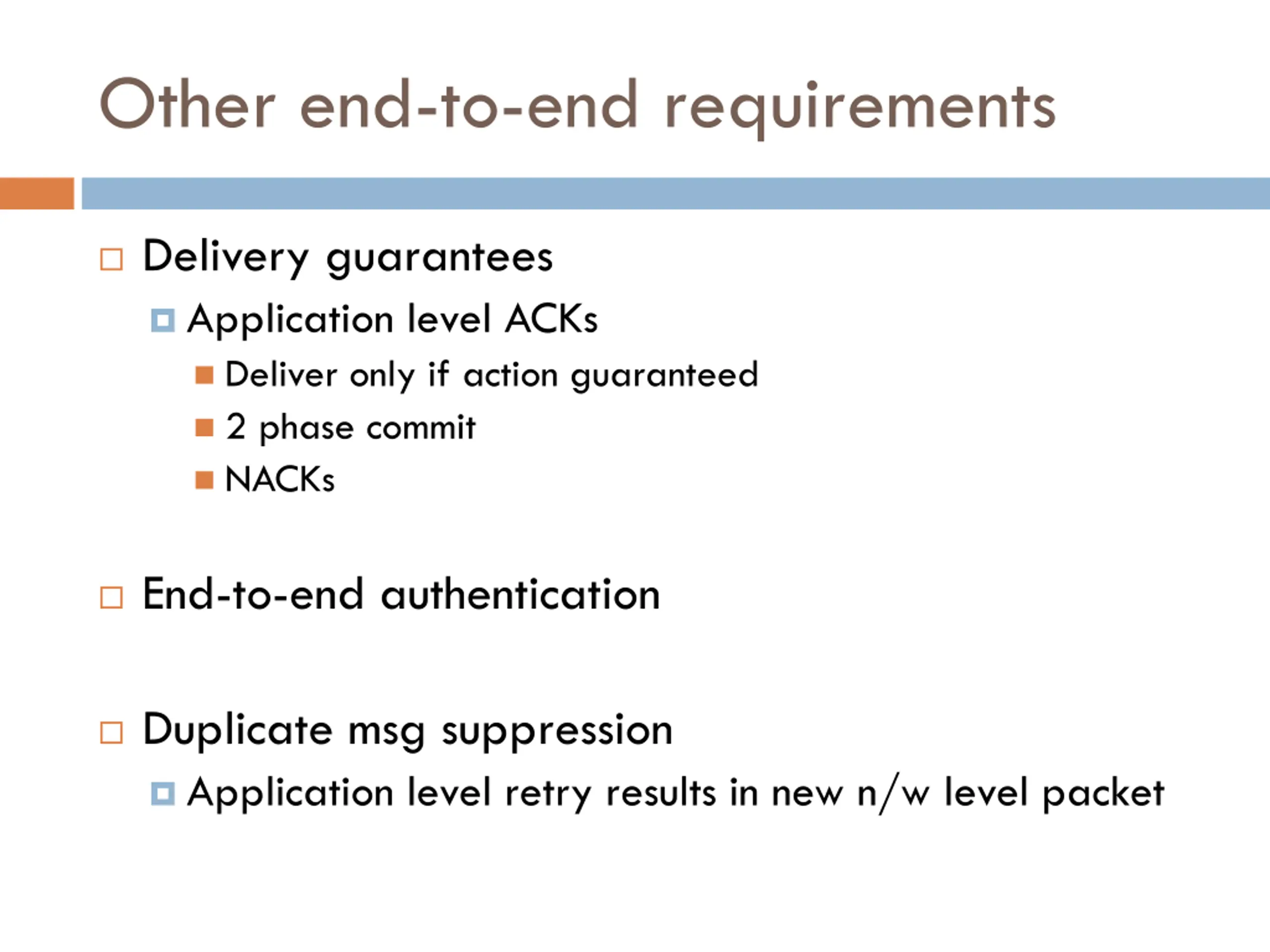 Other end-to-end requirements

Delivery guarantees

Application level ACKs

Deliver only if action guaranteed

2 phase commit

NACKs

End-to-end authentication

Duplicate msg suppression

Application level retry results in new n/w level packet